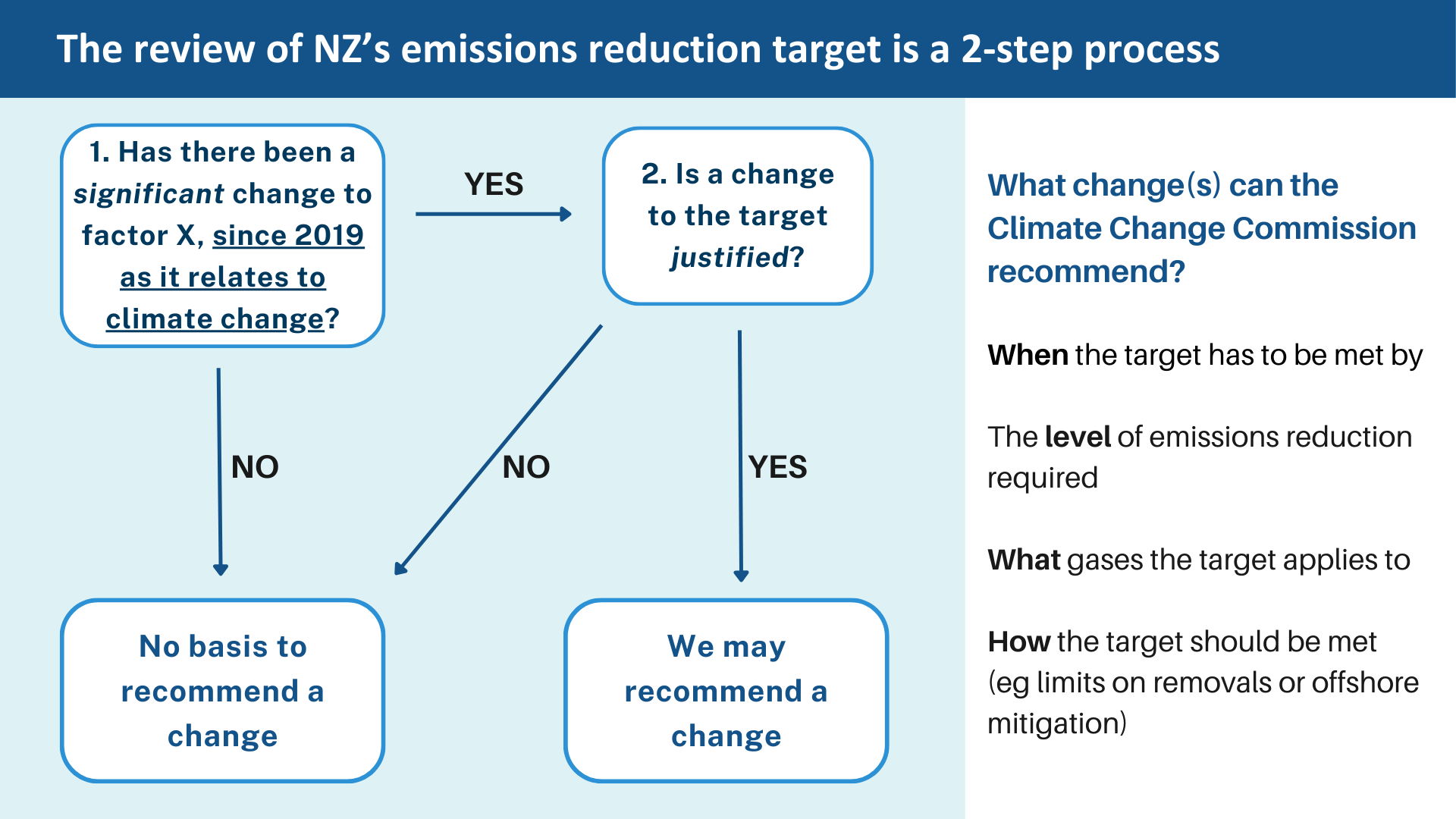 The review of NZ's emissions reduction target is a 2-step process

1. Has there been a significant change to factor X, since 2019 as it relates to climate change?

YES

2. Is a change to the target justified?

NO

NO

YES

No basis to recommend a change

We may recommend a change

What change(s) can the Climate Change Commission recommend?

When the target has to be met by

The level of emissions reduction required

What gases the target applies to

How the target should be met (eg limits on removals or offshore mitigation)